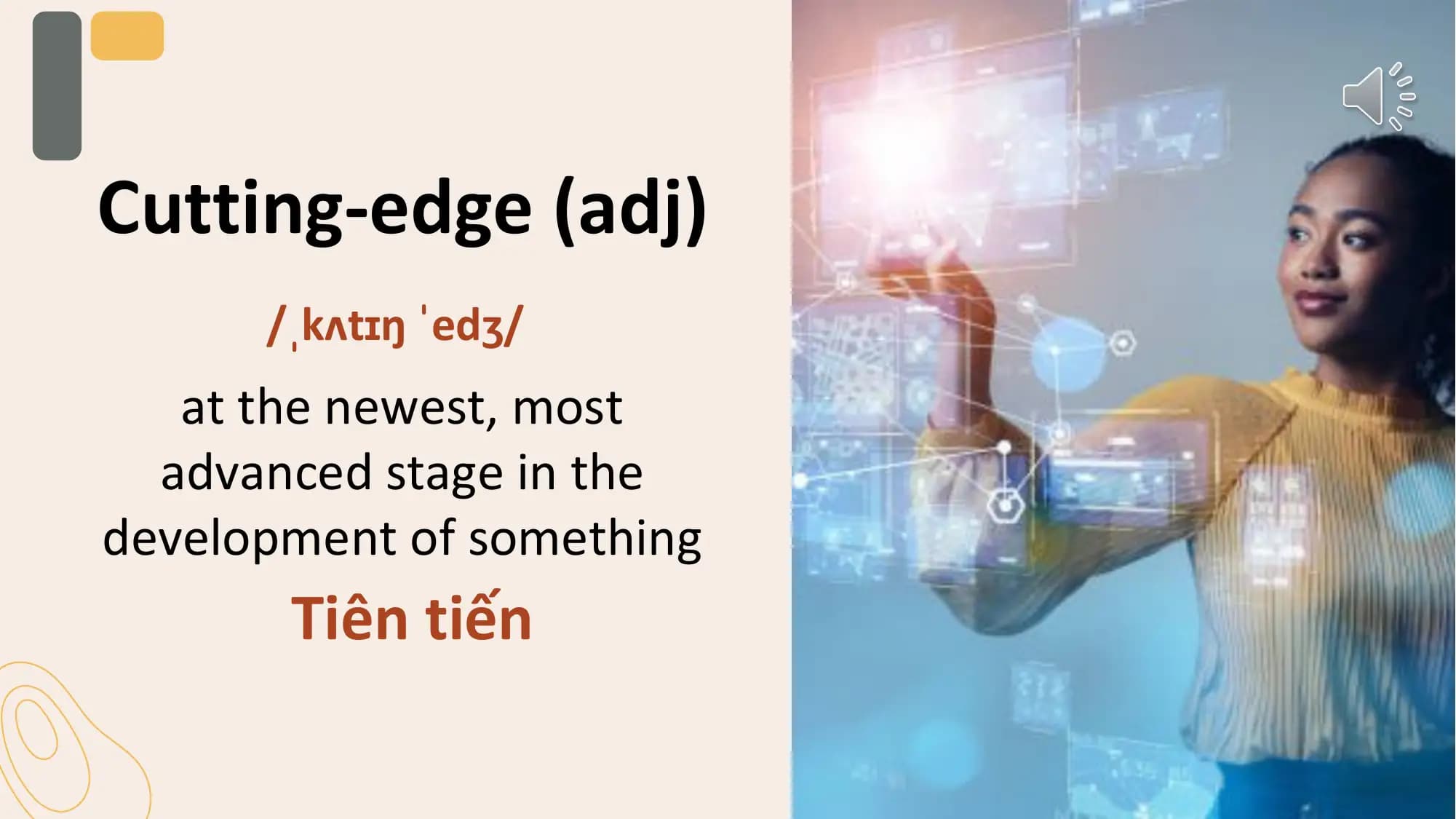 Cutting-edge (adj)

/ˌkʌtɪŋ ˈedʒ/

at the newest, most advanced stage in the development of something

Tiên tiến